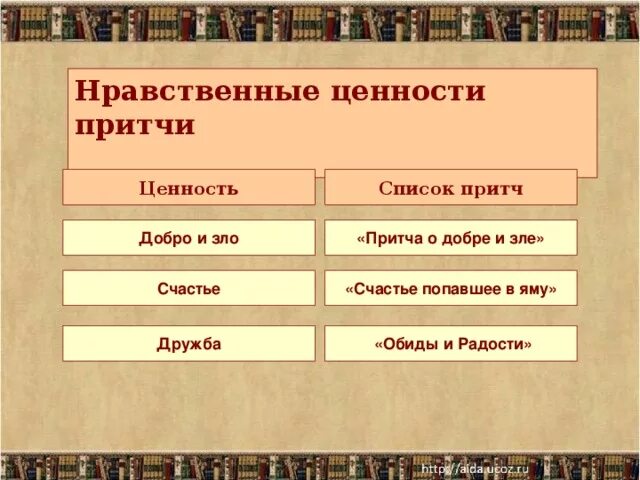 Нравственные ценности притчи

| Ценность | Список притч |
|---|---|
| Добро и зло | «Притча о добре и зле» |
| Счастье | «Счастье попавшее в яму» |
| Дружба | «Обиды и Радости» |

http://aida.ucoz.ru